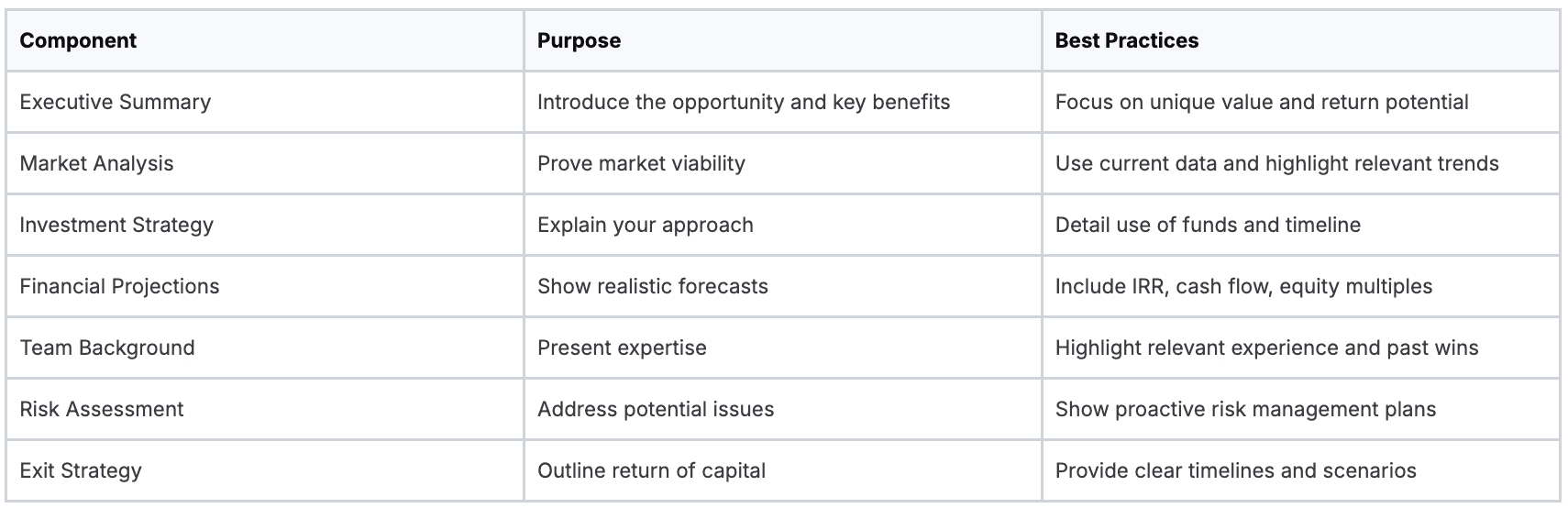 | Component | Purpose | Best Practices |
|---|---|---|
| Executive Summary | Introduce the opportunity and key benefits | Focus on unique value and return potential |
| Market Analysis | Prove market viability | Use current data and highlight relevant trends |
| Investment Strategy | Explain your approach | Detail use of funds and timeline |
| Financial Projections | Show realistic forecasts | Include IRR, cash flow, equity multiples |
| Team Background | Present expertise | Highlight relevant experience and past wins |
| Risk Assessment | Address potential issues | Show proactive risk management plans |
| Exit Strategy | Outline return of capital | Provide clear timelines and scenarios |